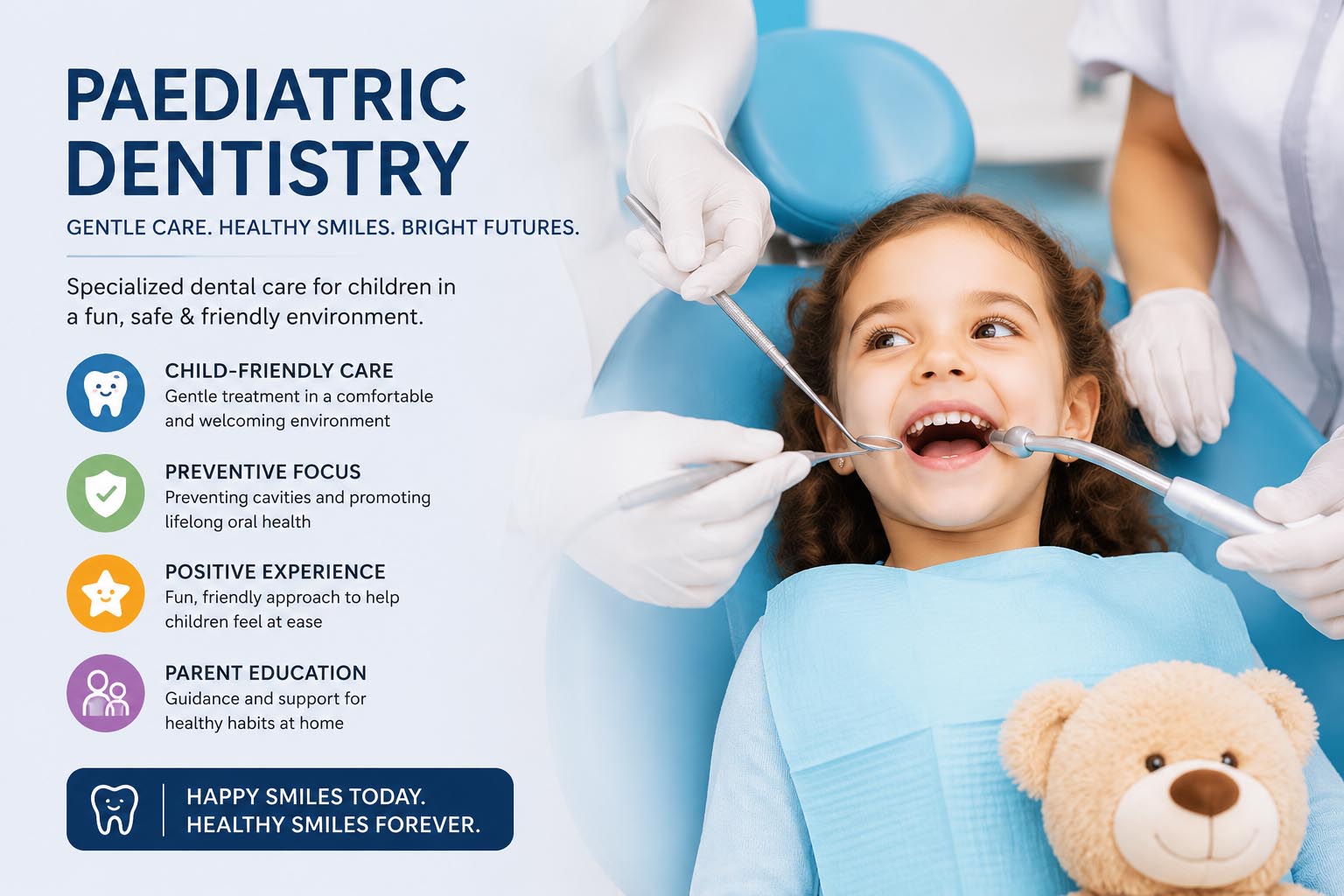 PAEDIATRIC DENTISTRY

GENTLE CARE. HEALTHY SMILES. BRIGHT FUTURES.

Specialized dental care for children in a fun, safe & friendly environment.

CHILD-FRIENDLY CARE
Gentle treatment in a comfortable and welcoming environment

PREVENTIVE FOCUS
Preventing cavities and promoting lifelong oral health

POSITIVE EXPERIENCE
Fun, friendly approach to help children feel at ease

PARENT EDUCATION
Guidance and support for healthy habits at home

HAPPY SMILES TODAY.
HEALTHY SMILES FOREVER.